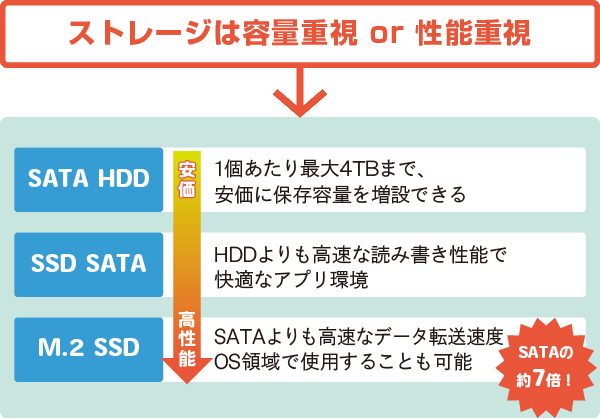 ストレージは容量重視 or 性能重視

SATA HDD

安価

1個あたり最大4TBまで、安価に保存容量を増設できる

SSD SATA

HDDよりも高速な読み書き性能で快適なアプリ環境

M.2 SSD

高性能

SATAよりも高速なデータ転送速度 OS領域で使用することも可能

SATAの約7倍！